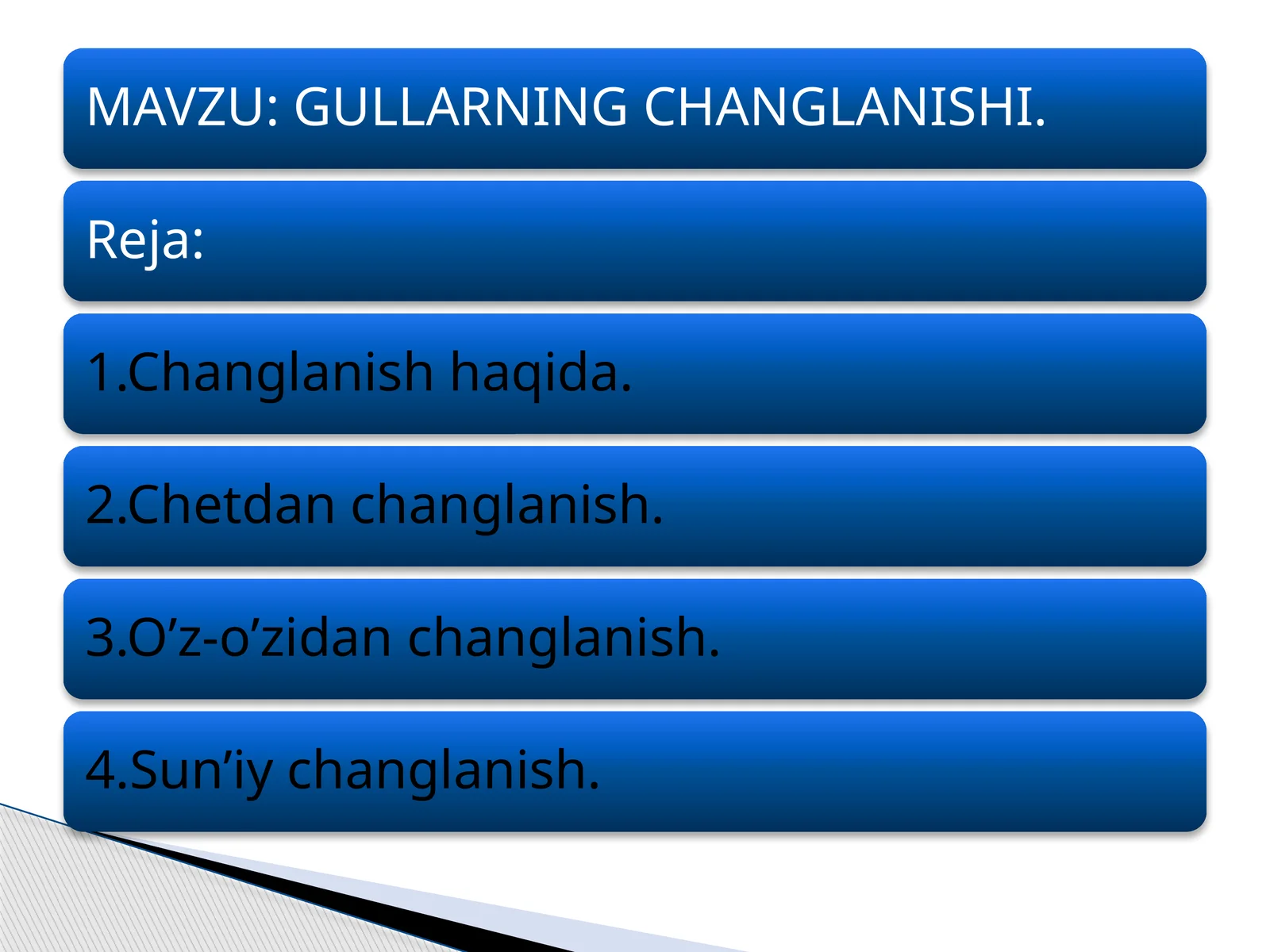 MAVZU: GULLARNING CHANGLANISHI.

Reja:

1.Changlanish haqida.

2.Chetdan changlanish.

3.O’z-o’zidan changlanish.

4.Sun’iy changlanish.